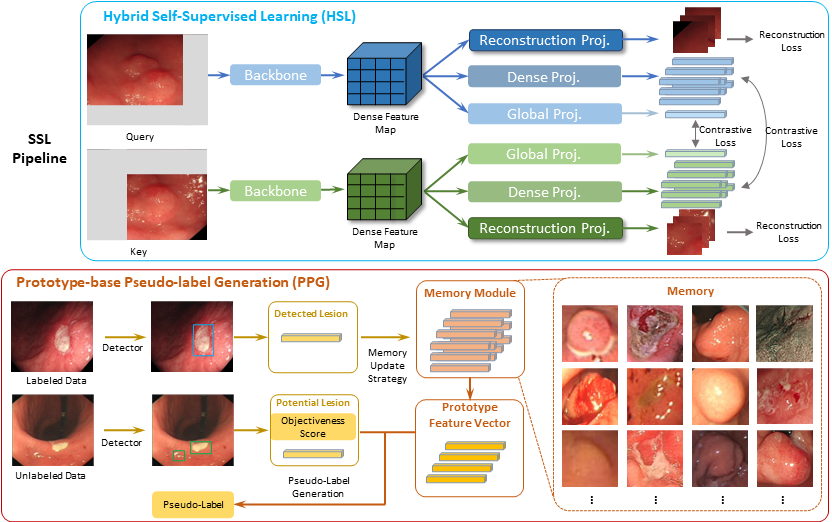 Hybrid Self-Supervised Learning (HSL)

SSL Pipeline

Query

Backbone

Dense Feature Map

Reconstruction Proj.

Dense Proj.

Global Proj.

Reconstruction Loss

Contrastive Loss

Contrastive Loss

Key

Backbone

Dense Feature Map

Global Proj.

Dense Proj.

Reconstruction Proj.

Reconstruction Loss

Prototype-base Pseudo-label Generation (PPG)

Labeled Data

Detector

Detected Lesion

Memory Update Strategy

Memory Module

Memory

Unlabeled Data

Detector

Potential Lesion

Objectiveness Score

Pseudo-Label Generation

Prototype Feature Vector

Pseudo-Label

⋮

⋮

⋮

⋮